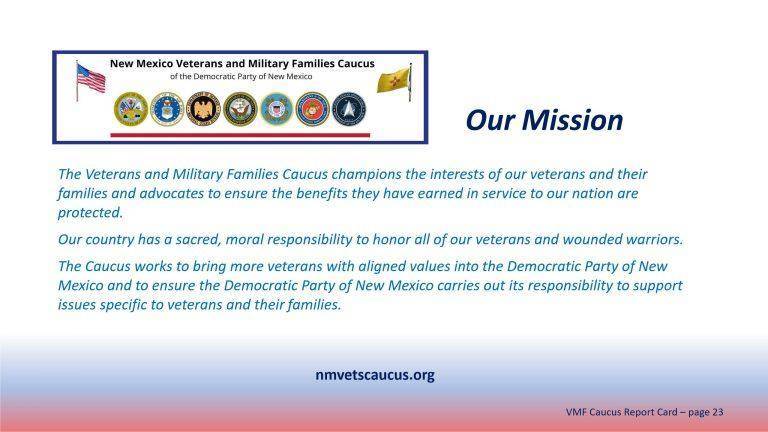 New Mexico Veterans and Military Families Caucus
of the Democratic Party of New Mexico

Our Mission

The Veterans and Military Families Caucus champions the interests of our veterans and their families and advocates to ensure the benefits they have earned in service to our nation are protected.

Our country has a sacred, moral responsibility to honor all of our veterans and wounded warriors.

The Caucus works to bring more veterans with aligned values into the Democratic Party of New Mexico and to ensure the Democratic Party of New Mexico carries out its responsibility to support issues specific to veterans and their families.

nmvetscaucus.org

VMF Caucus Report Card – page 23